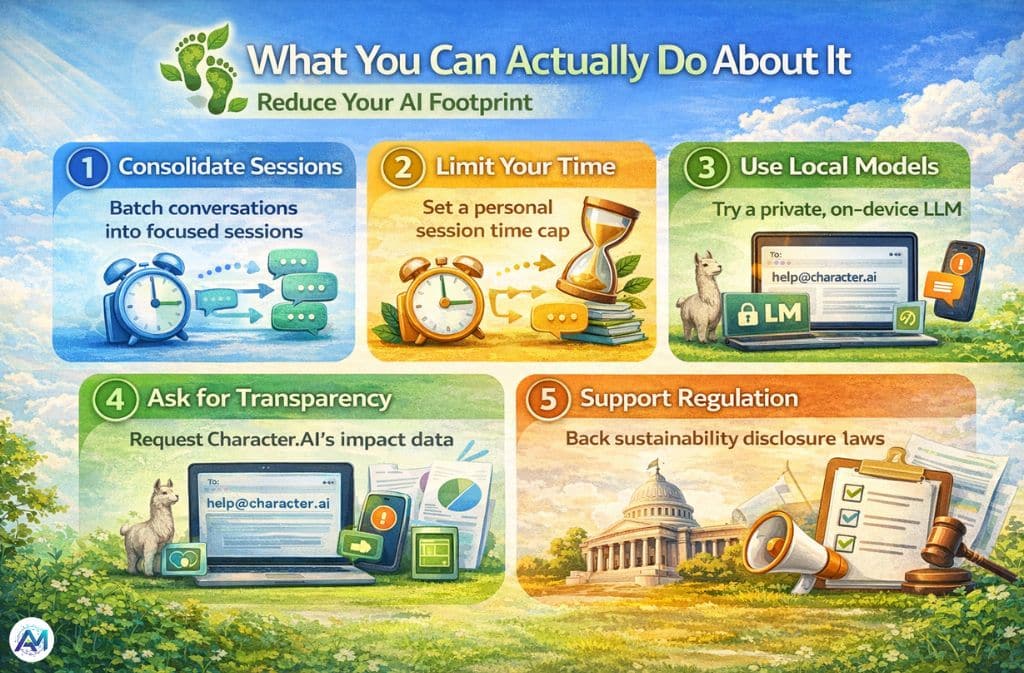 What You Can Actually Do About It
Reduce Your AI Footprint

1 Consolidate Sessions
Batch conversations into focused sessions

2 Limit Your Time
Set a personal session time cap

3 Use Local Models
Try a private, on-device LLM
To:
help@character.ai
LM

4 Ask for Transparency
Request Character.AI's impact data
To:
help@character.ai

5 Support Regulation
Back sustainability disclosure laws

AM